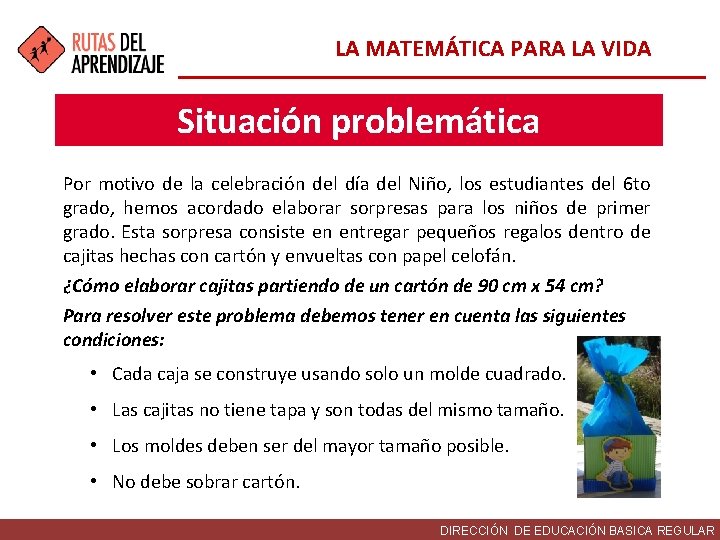 RUTAS DEL APRENDIZAJE

LA MATEMÁTICA PARA LA VIDA

Situación problemática

Por motivo de la celebración del día del Niño, los estudiantes del 6to grado, hemos acordado elaborar sorpresas para los niños de primer grado. Esta sorpresa consiste en entregar pequeños regalos dentro de cajitas hechas con cartón y envueltas con papel celofán.

¿Cómo elaborar cajitas partiendo de un cartón de 90 cm x 54 cm?

Para resolver este problema debemos tener en cuenta las siguientes condiciones:

• Cada caja se construye usando solo un molde cuadrado.
• Las cajitas no tiene tapa y son todas del mismo tamaño.
• Los moldes deben ser del mayor tamaño posible.
• No debe sobrar cartón.

DIRECCIÓN DE EDUCACIÓN BASICA REGULAR